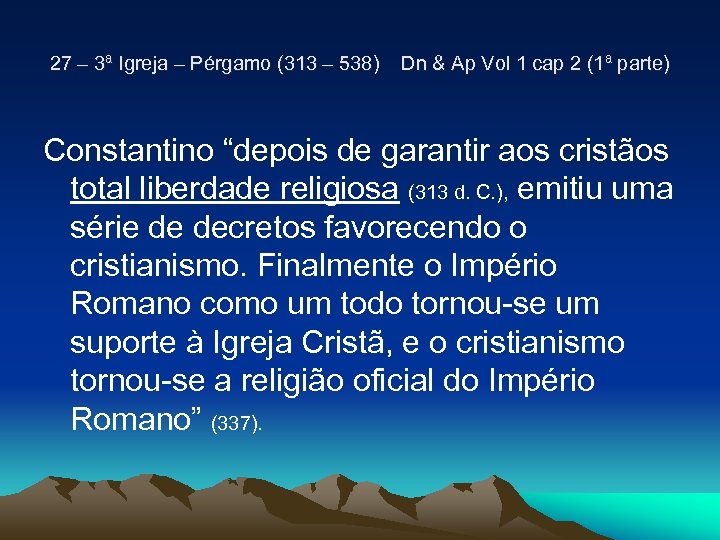 27 – 3ª Igreja – Pérgamo (313 – 538) Dn & Ap Vol 1 cap 2 (1ª parte)

Constantino “depois de garantir aos cristãos total liberdade religiosa (313 d. C.), emitiu uma série de decretos favorecendo o cristianismo. Finalmente o Império Romano como um todo tornou-se um suporte à Igreja Cristã, e o cristianismo tornou-se a religião oficial do Império Romano” (337).